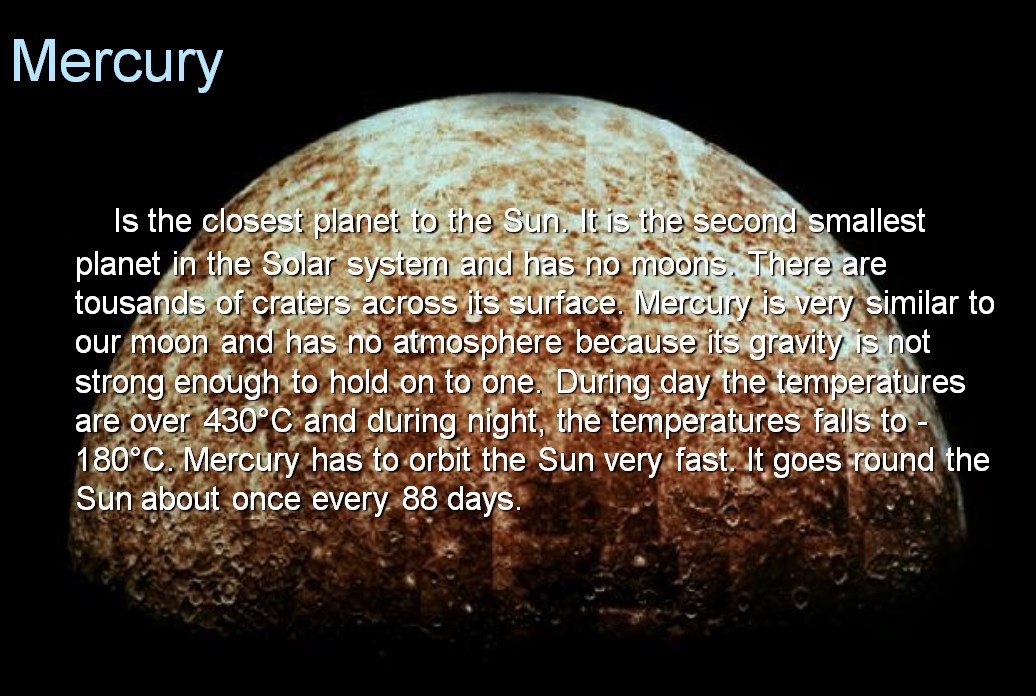 Mercury

Is the closest planet to the Sun. It is the second smallest planet in the Solar system and has no moons. There are tousands of craters across its surface. Mercury is very similar to our moon and has no atmosphere because its gravity is not strong enough to hold on to one. During day the temperatures are over 430°C and during night, the temperatures falls to -180°C. Mercury has to orbit the Sun very fast. It goes round the Sun about once every 88 days.